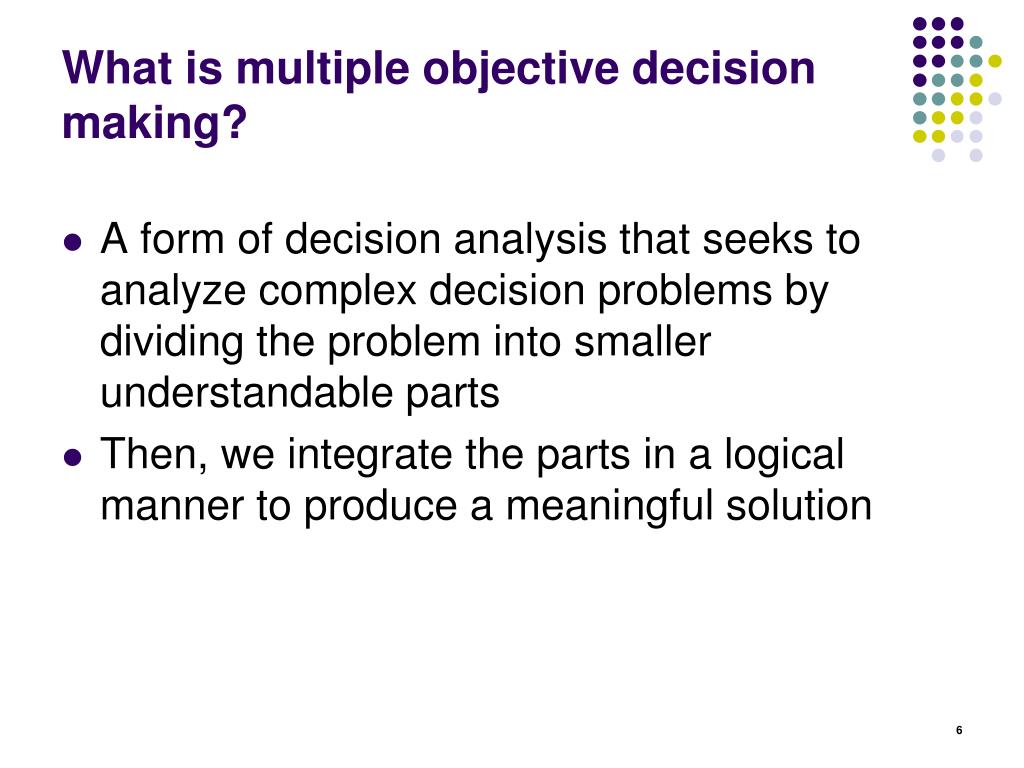 What is multiple objective decision making?

- A form of decision analysis that seeks to analyze complex decision problems by dividing the problem into smaller understandable parts
- Then, we integrate the parts in a logical manner to produce a meaningful solution

6